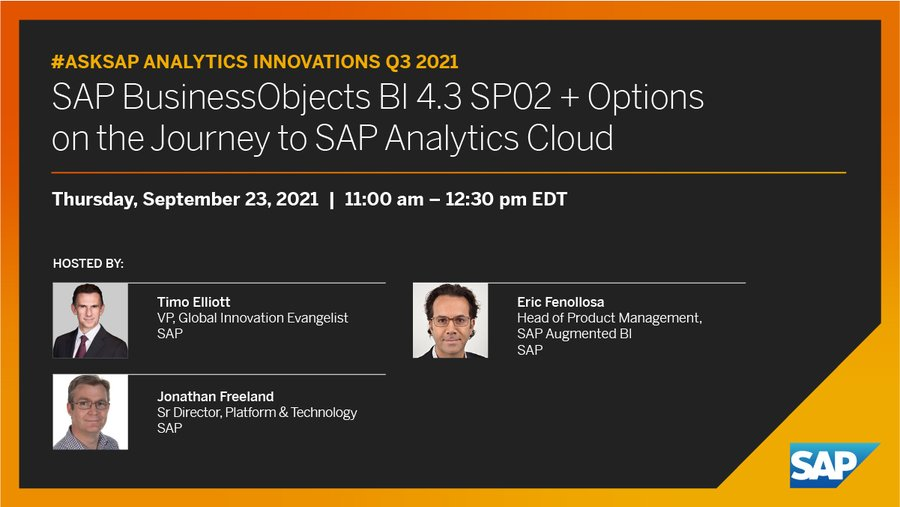 #ASKSAP ANALYTICS INNOVATIONS Q3 2021
SAP BusinessObjects BI 4.3 SP02 + Options on the Journey to SAP Analytics Cloud

Thursday, September 23, 2021 | 11:00 am – 12:30 pm EDT

HOSTED BY:

Timo Elliott
VP, Global Innovation Evangelist
SAP

Jonathan Freeland
Sr Director, Platform & Technology
SAP

Eric Fenollosa
Head of Product Management, SAP Augmented BI
SAP

SAP